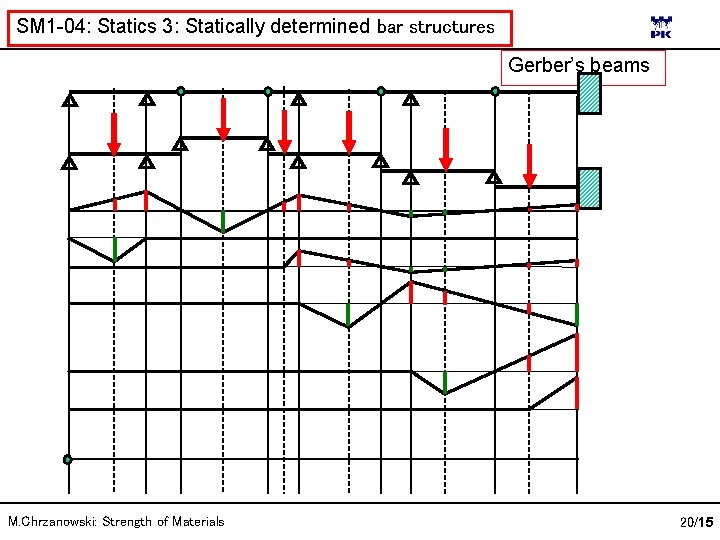 SM1-04: Statics 3: Statically determined bar structures

PK

Gerber's beams

M.Chrzanowski: Strength of Materials

20/15